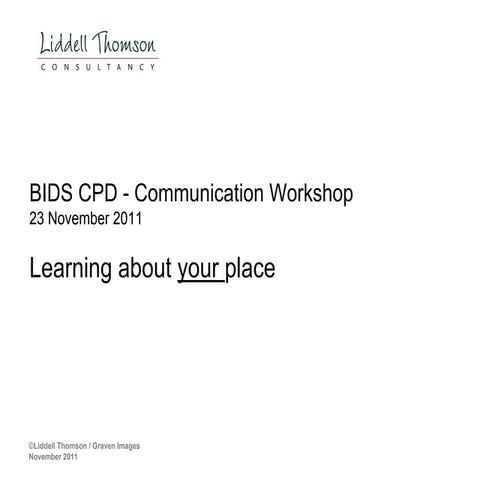 Liddell Thomson
CONSULTANCY

BIDS CPD - Communication Workshop
23 November 2011

Learning about your place

©Liddell Thomson / Graven Images
November 2011